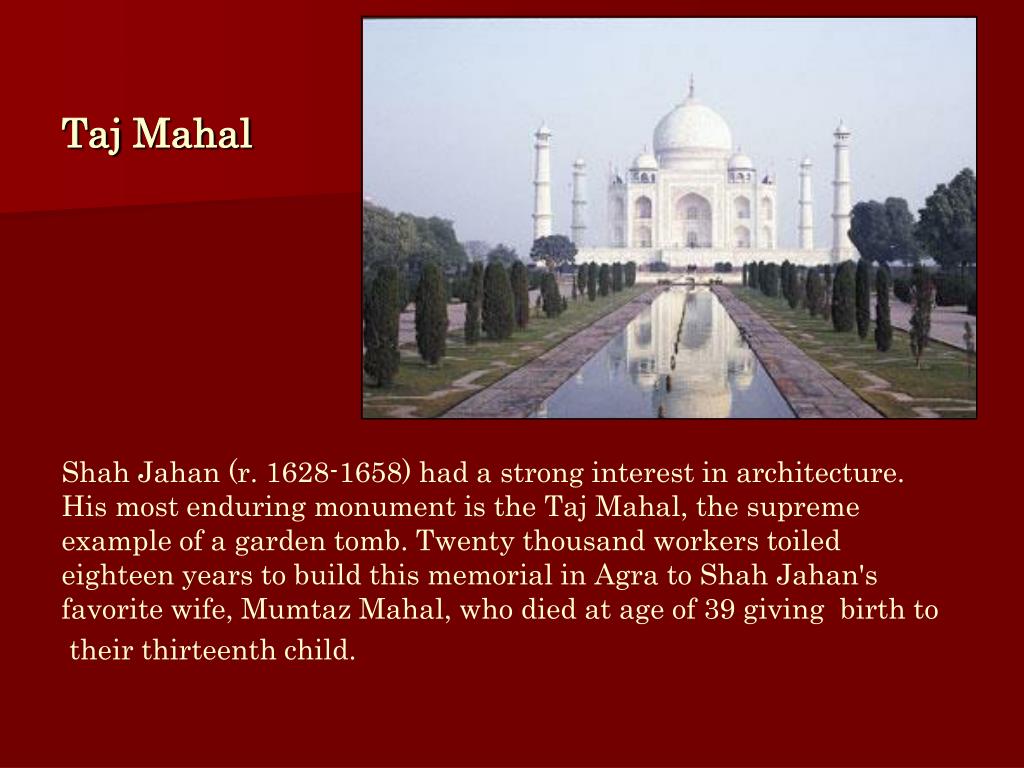 Taj Mahal

Shah Jahan (r. 1628-1658) had a strong interest in architecture. His most enduring monument is the Taj Mahal, the supreme example of a garden tomb. Twenty thousand workers toiled eighteen years to build this memorial in Agra to Shah Jahan's favorite wife, Mumtaz Mahal, who died at age of 39 giving birth to their thirteenth child.